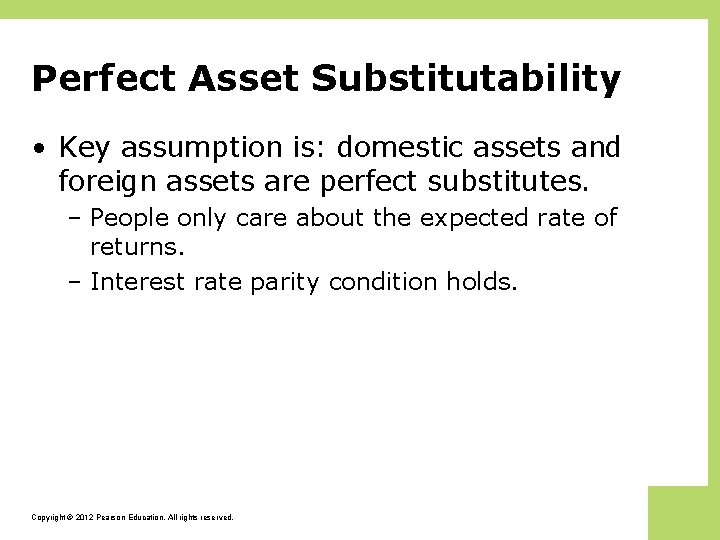 Perfect Asset Substitutability

• Key assumption is: domestic assets and foreign assets are perfect substitutes.

– People only care about the expected rate of returns.

– Interest rate parity condition holds.

Copyright © 2012 Pearson Education. All rights reserved.